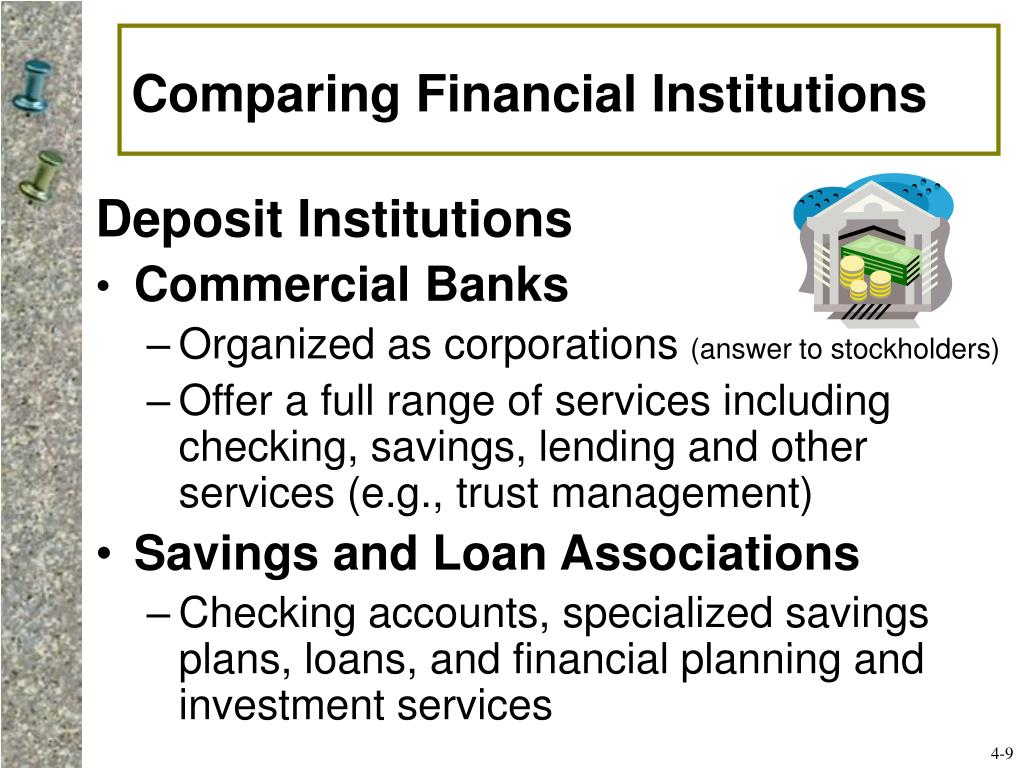 Comparing Financial Institutions

Deposit Institutions

• Commercial Banks
  – Organized as corporations (answer to stockholders)
  – Offer a full range of services including checking, savings, lending and other services (e.g., trust management)
• Savings and Loan Associations
  – Checking accounts, specialized savings plans, loans, and financial planning and investment services

4-9